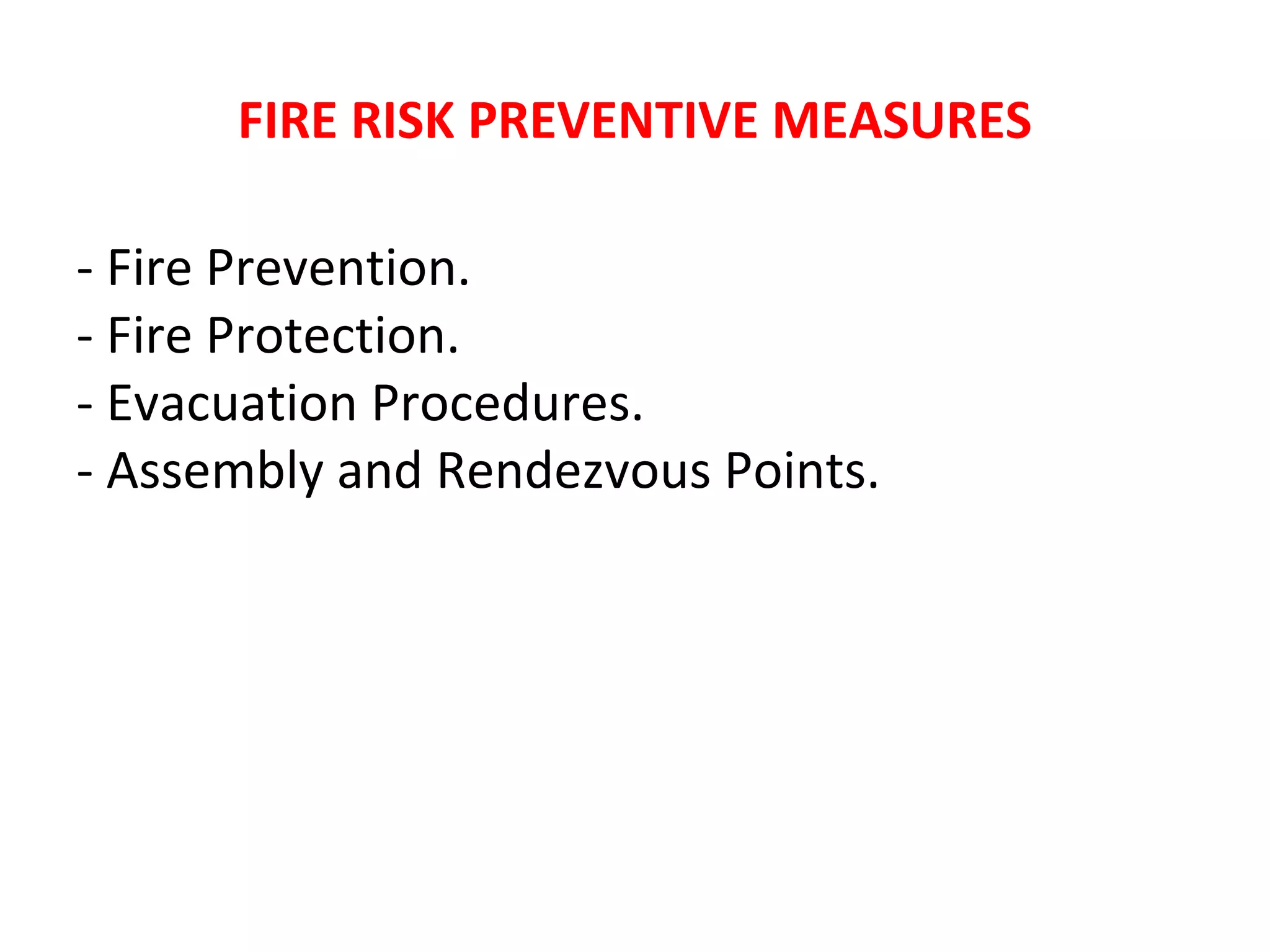 FIRE RISK PREVENTIVE MEASURES

- Fire Prevention.
- Fire Protection.
- Evacuation Procedures.
- Assembly and Rendezvous Points.